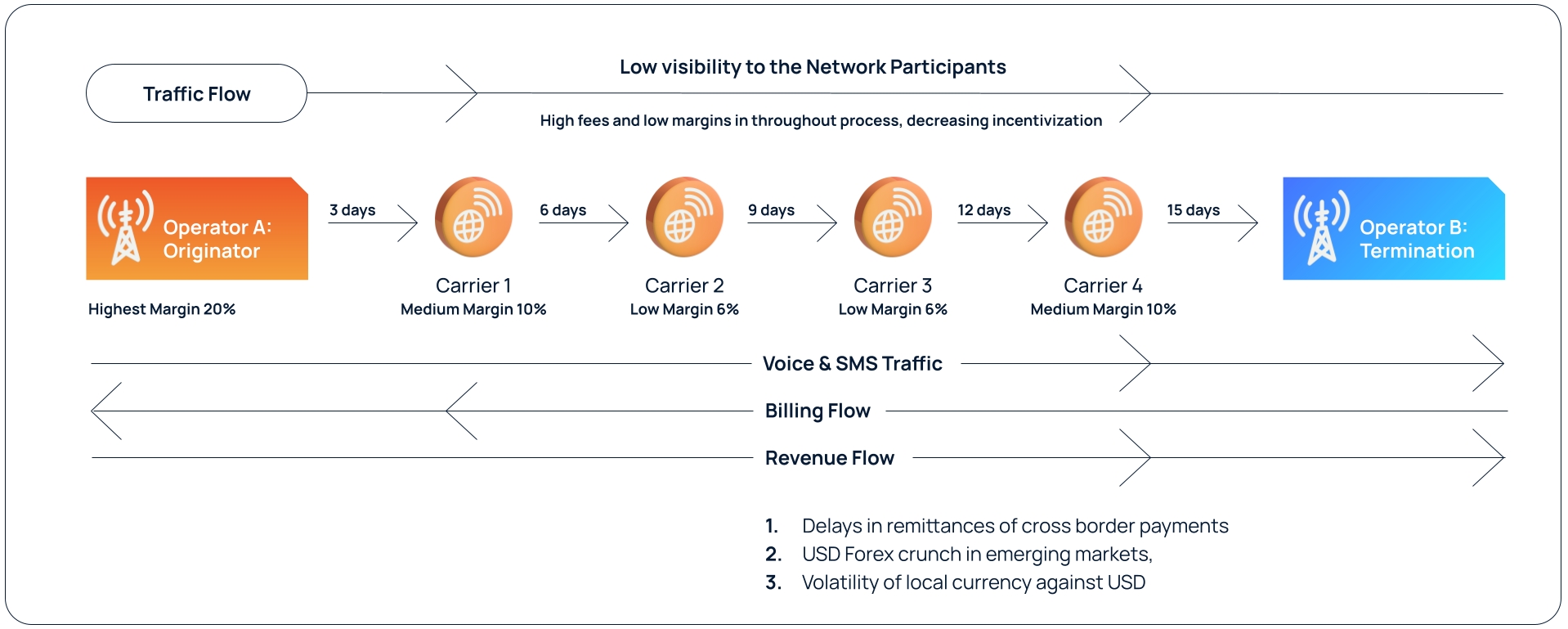 Traffic Flow

Low visibility to the Network Participants

High fees and low margins in throughout process, decreasing incentivization

Operator A: Originator

Highest Margin 20%

3 days

Carrier 1
Medium Margin 10%

6 days

Carrier 2
Low Margin 6%

9 days

Carrier 3
Low Margin 6%

12 days

Carrier 4
Medium Margin 10%

15 days

Operator B: Termination

Voice & SMS Traffic

Billing Flow

Revenue Flow

1. Delays in remittances of cross border payments
2. USD Forex crunch in emerging markets,
3. Volatility of local currency against USD